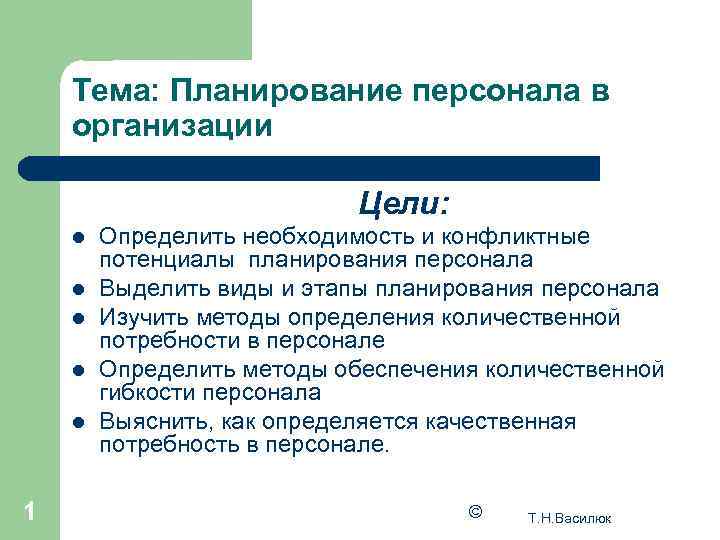 Тема: Планирование персонала в организации

Цели:

- Определить необходимость и конфликтные потенциалы планирования персонала
- Выделить виды и этапы планирования персонала
- Изучить методы определения количественной потребности в персонале
- Определить методы обеспечения количественной гибкости персонала
- Выяснить, как определяется качественная потребность в персонале.

1

© Т.Н.Василюк